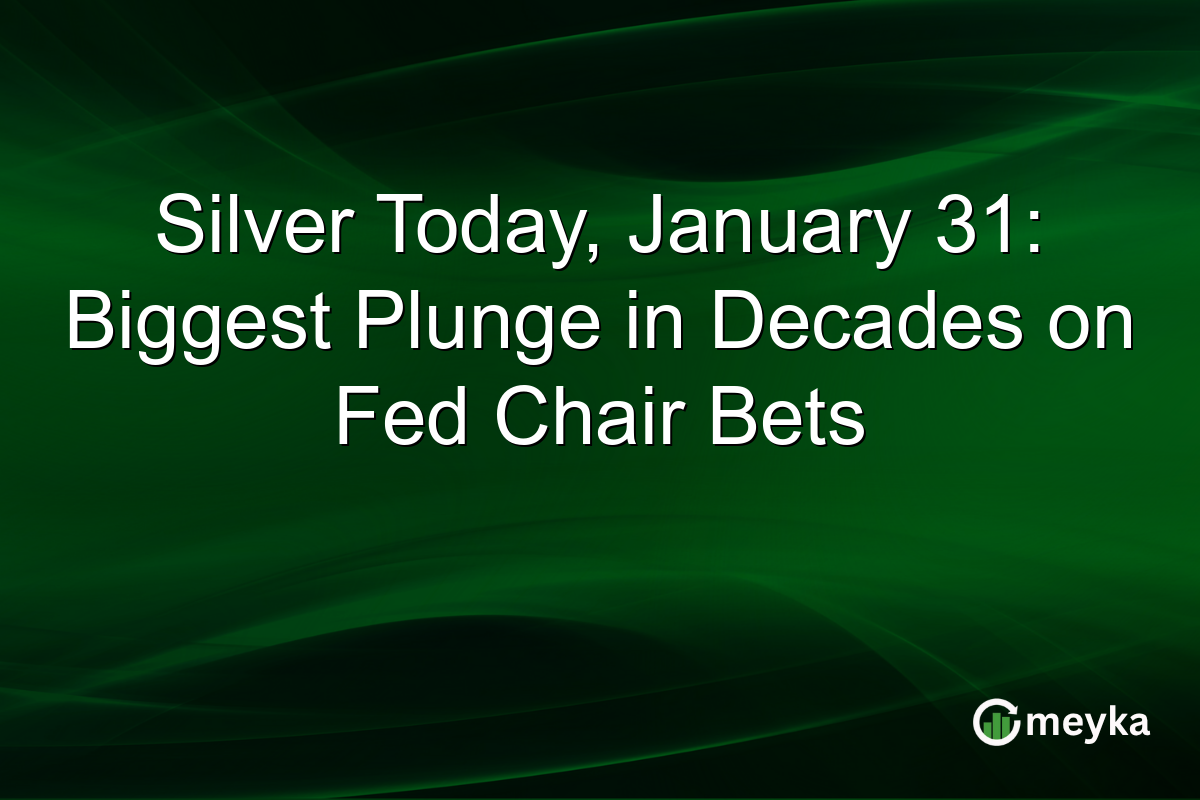 Silver Today, January 31: Biggest Plunge in Decades on Fed Chair Bets

meyka